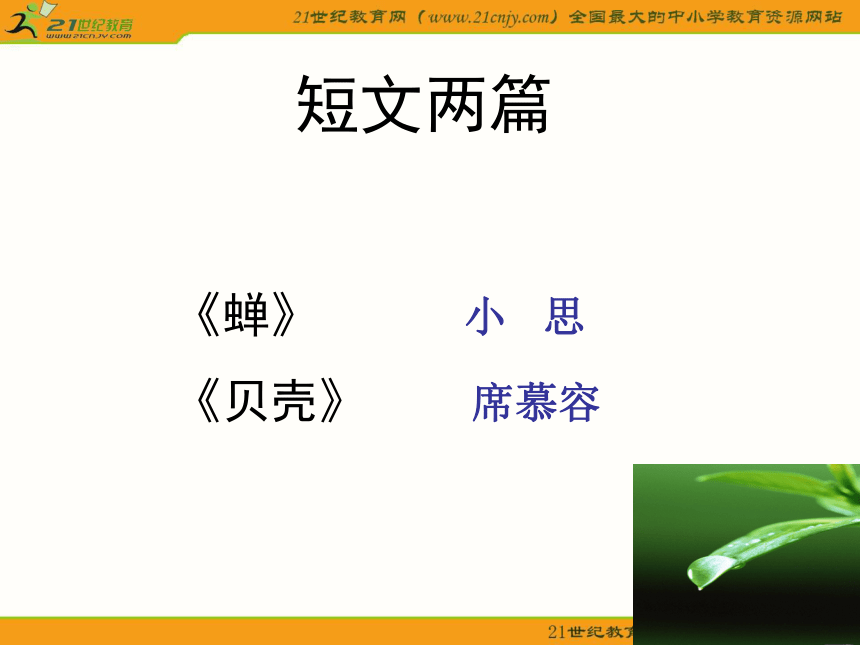 21世纪教育
www.21cnjy.com

21世纪教育网（www.21cnjy.com）全国最大的中小学教育资源网站

短文两篇

《蝉》 小 思

《贝壳》 席慕容

21世纪教育